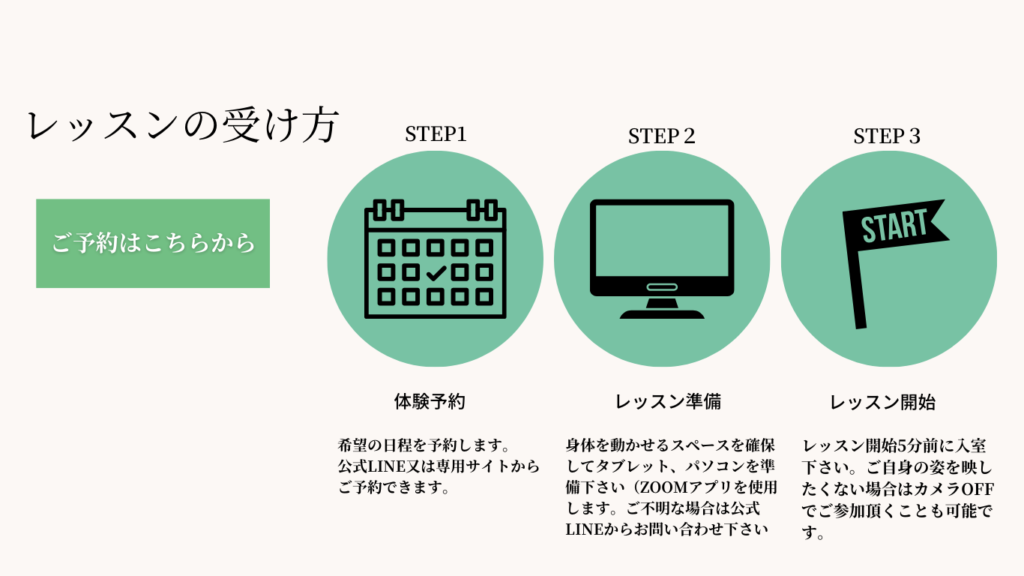 レッスンの受け方

ご予約はこちらから

STEP1

体験予約

希望の日程を予約します。公式LINE又は専用サイトからご予約できます。

STEP 2

レッスン準備

身体を動かせるスペースを確保してタブレット、パソコンを準備下さい（ZOOMアプリを使用します。ご不明な場合は公式LINEからお問い合わせ下さい

STEP 3

START

レッスン開始

レッスン開始5分前に入室下さい。ご自身の姿を映したくない場合はカメラOFFでご参加頂くことも可能です。